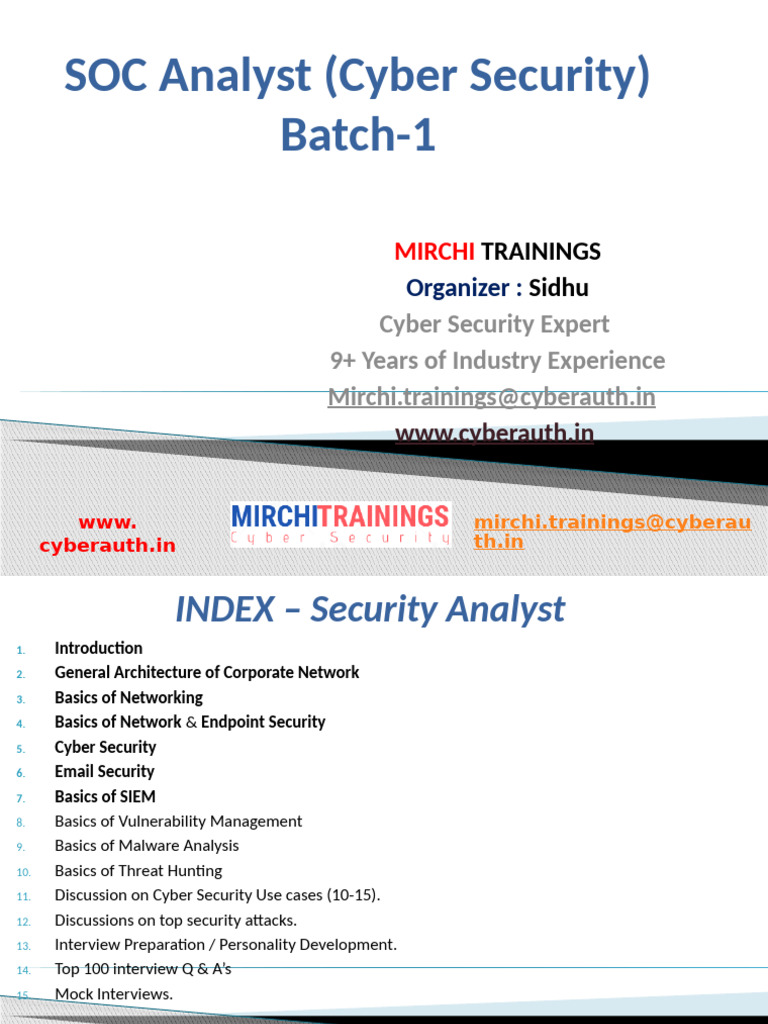 SOC Analyst (Cyber Security) Batch-1

MIRCHI TRAININGS
Organizer : Sidhu
Cyber Security Expert
9+ Years of Industry Experience
Mirchi.trainings@cyberauth.in
www.cyberauth.in

www. cyberauth.in

MIRCHITRAININGS
Cyber Security

mirchi.trainings@cyberauth.in

INDEX – Security Analyst

1. Introduction
2. General Architecture of Corporate Network
3. Basics of Networking
4. Basics of Network & Endpoint Security
5. Cyber Security
6. Email Security
7. Basics of SIEM
8. Basics of Vulnerability Management
9. Basics of Malware Analysis
10. Basics of Threat Hunting
11. Discussion on Cyber Security Use cases (10-15).
12. Discussions on top security attacks.
13. Interview Preparation / Personality Development.
14. Top 100 interview Q & A's
15. Mock Interviews.